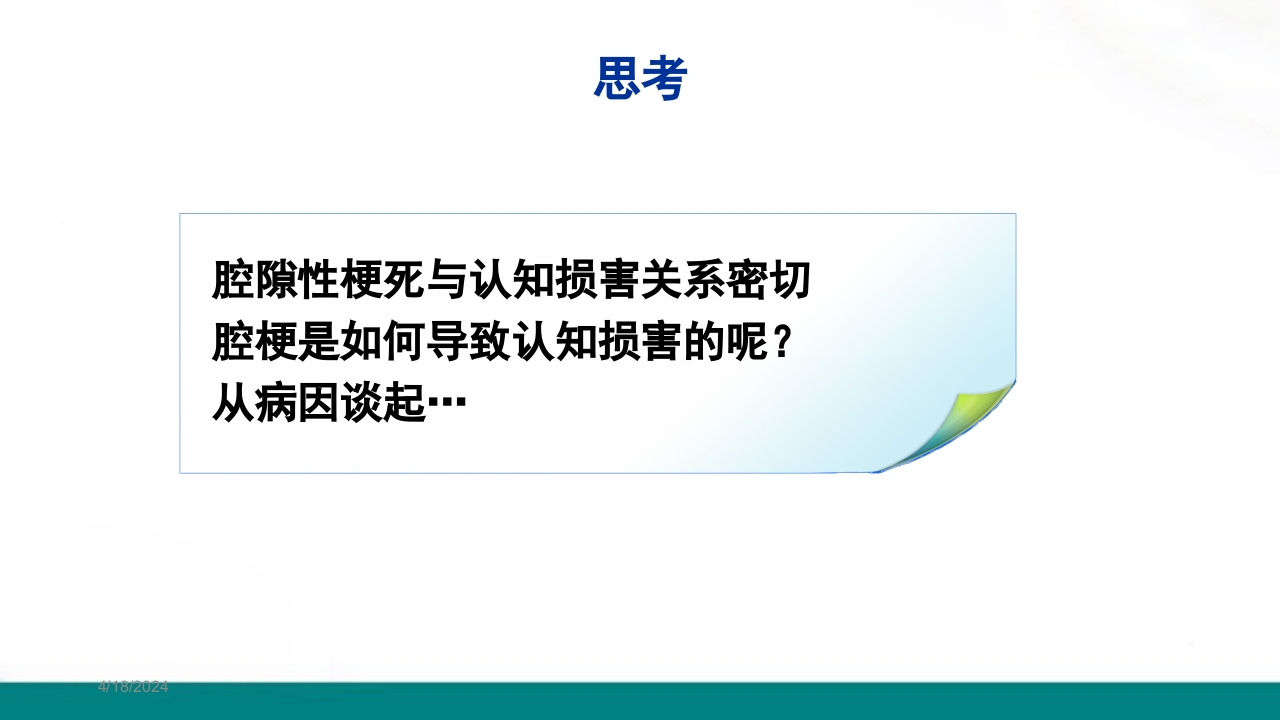 思考

腔隙性梗死与认知损害关系密切
腔梗是如何导致认知损害的呢？
从病因谈起…

4/18/2024